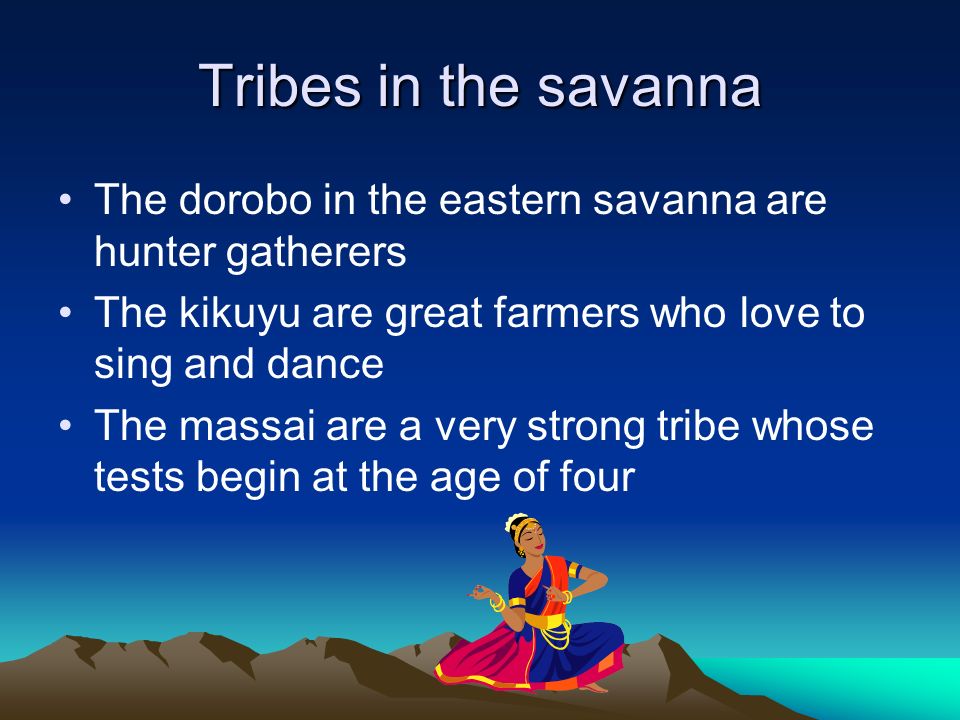 Tribes in the savanna

• The dorobo in the eastern savanna are hunter gatherers
• The kikuyu are great farmers who love to sing and dance
• The massai are a very strong tribe whose tests begin at the age of four